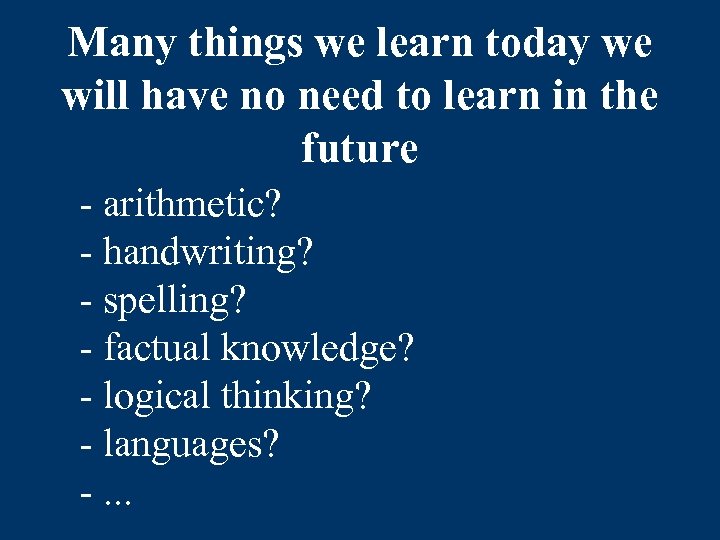 Many things we learn today we will have no need to learn in the future

- arithmetic?
- handwriting?
- spelling?
- factual knowledge?
- logical thinking?
- languages?
- ...